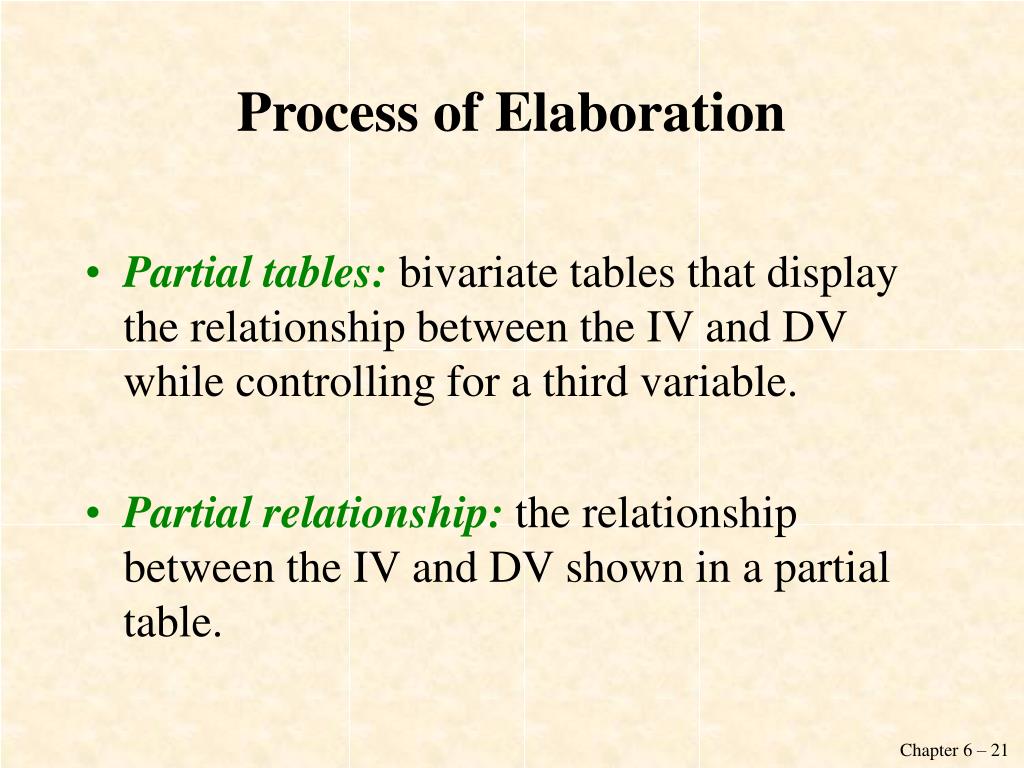 Process of Elaboration

• Partial tables: bivariate tables that display the relationship between the IV and DV while controlling for a third variable.

• Partial relationship: the relationship between the IV and DV shown in a partial table.

Chapter 6 – 21